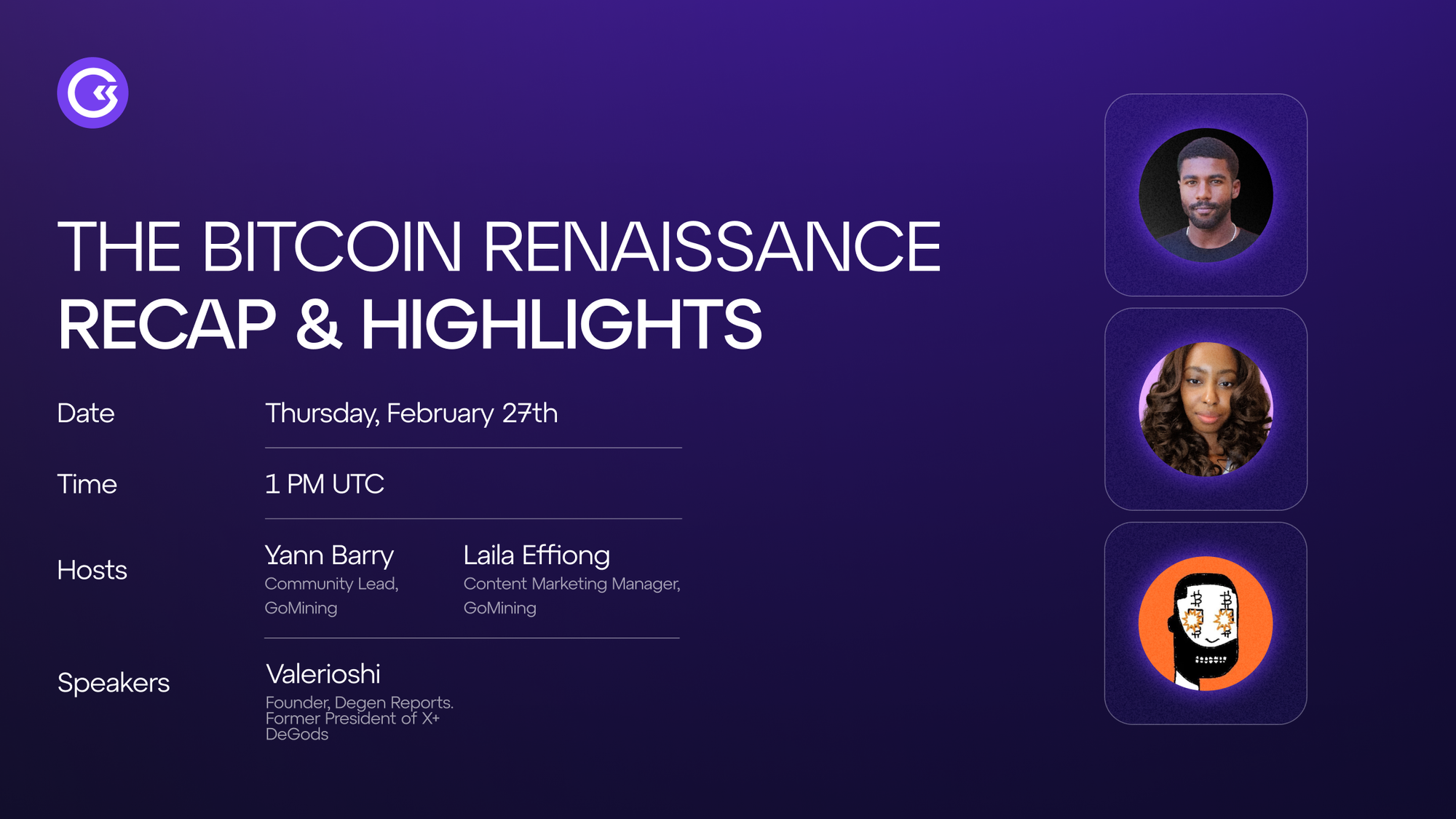 THE BITCOIN RENAISSANCE
RECAP & HIGHLIGHTS

Date Thursday, February 27th

Time 1 PM UTC

Hosts
Yann Barry
Community Lead, GoMining

Laila Effiong
Content Marketing Manager, GoMining

Speakers
Valerioshi
Founder, Degen Reports. Former President of X+ DeGods